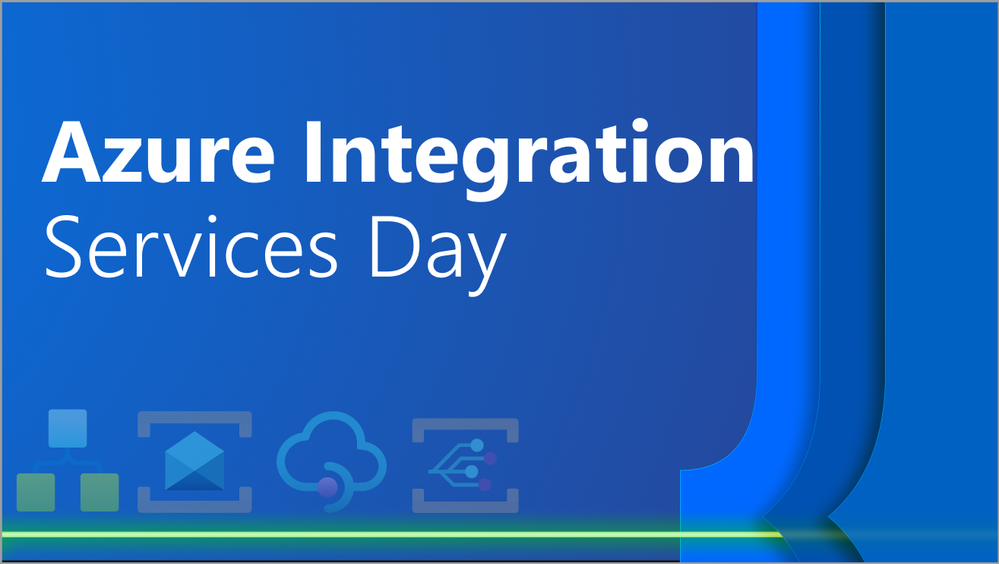 Azure Integration
Services Day